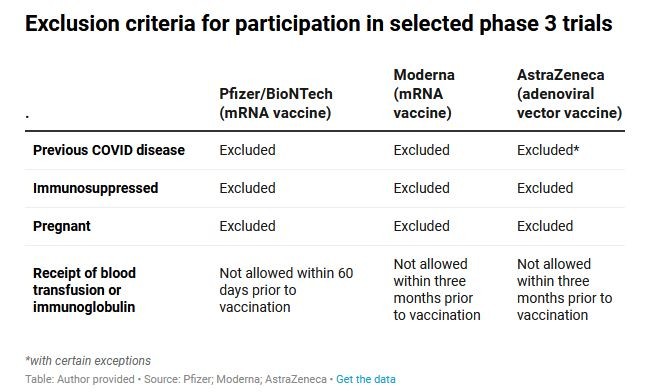 Exclusion criteria for participation in selected phase 3 trials

| . | Pfizer/BioNTech (mRNA vaccine) | Moderna (mRNA vaccine) | AstraZeneca (adenoviral vector vaccine) |
|---|---|---|---|
| Previous COVID disease | Excluded | Excluded | Excluded* |
| Immunosuppressed | Excluded | Excluded | Excluded |
| Pregnant | Excluded | Excluded | Excluded |
| Receipt of blood transfusion or immunoglobulin | Not allowed within 60 days prior to vaccination | Not allowed within three months prior to vaccination | Not allowed within three months prior to vaccination |

*with certain exceptions
Table: Author provided • Source: Pfizer; Moderna; AstraZeneca • Get the data